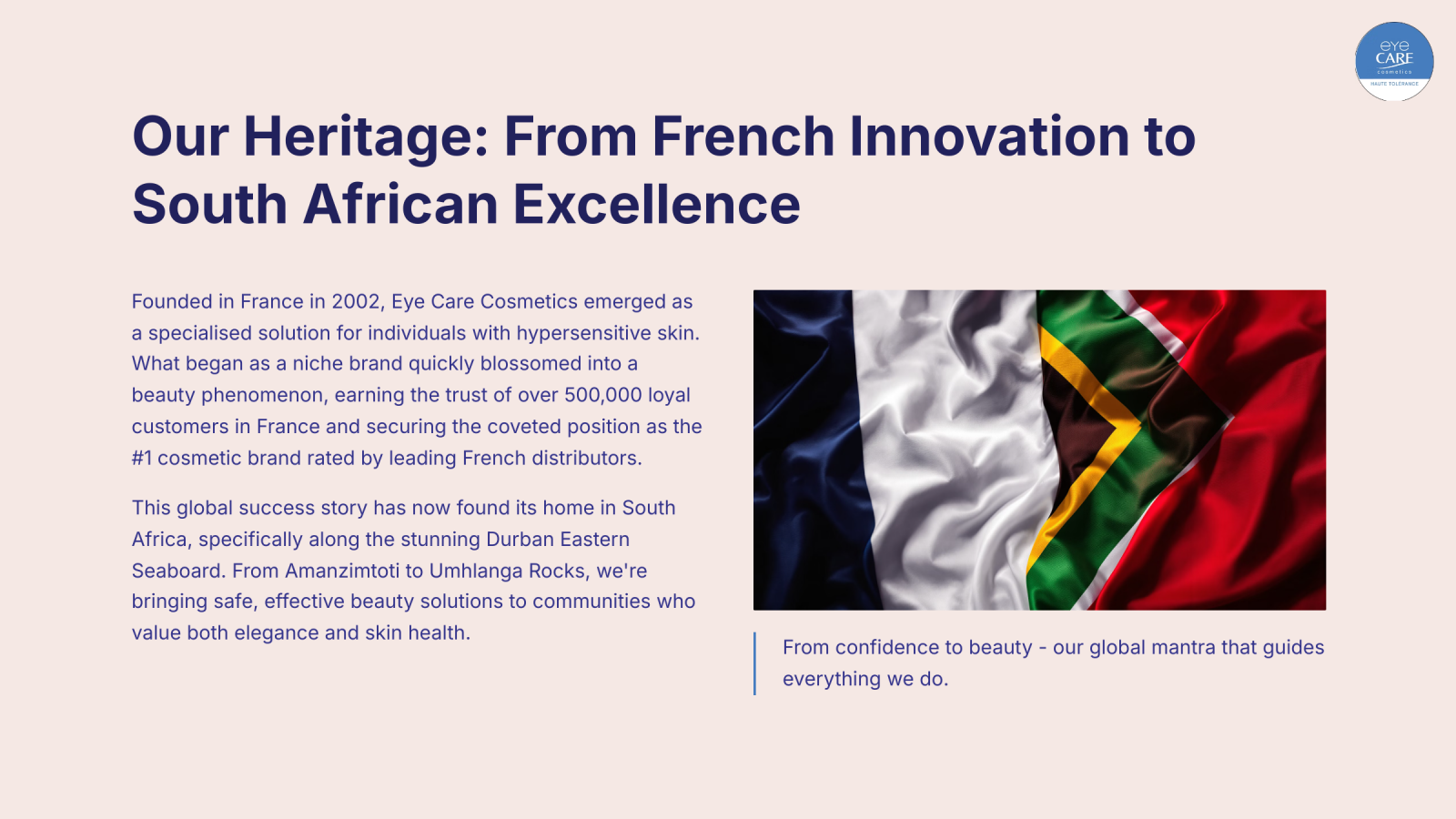 eye CARE cosmetics HAUTE TOLERANCE

Our Heritage: From French Innovation to South African Excellence

Founded in France in 2002, Eye Care Cosmetics emerged as a specialised solution for individuals with hypersensitive skin. What began as a niche brand quickly blossomed into a beauty phenomenon, earning the trust of over 500,000 loyal customers in France and securing the coveted position as the #1 cosmetic brand rated by leading French distributors.

This global success story has now found its home in South Africa, specifically along the stunning Durban Eastern Seaboard. From Amanzimtoti to Umhlanga Rocks, we're bringing safe, effective beauty solutions to communities who value both elegance and skin health.

From confidence to beauty - our global mantra that guides everything we do.